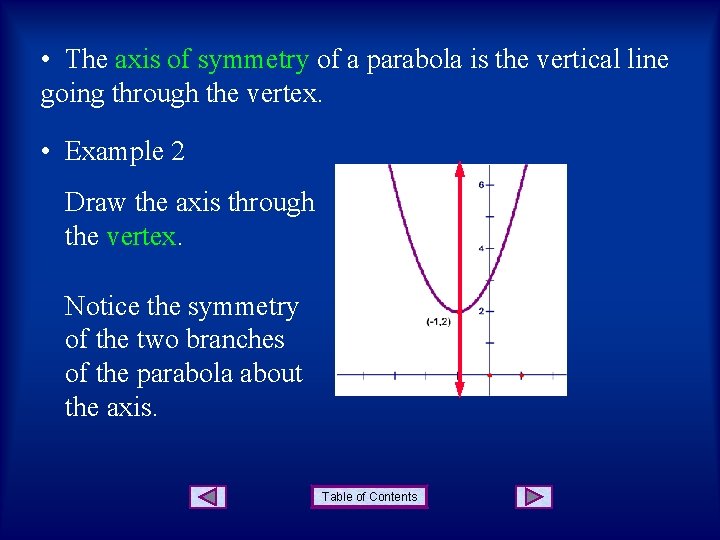 • The axis of symmetry of a parabola is the vertical line going through the vertex.

• Example 2

Draw the axis through the vertex.

Notice the symmetry of the two branches of the parabola about the axis.

6
4
2
(-1,2)

Table of Contents